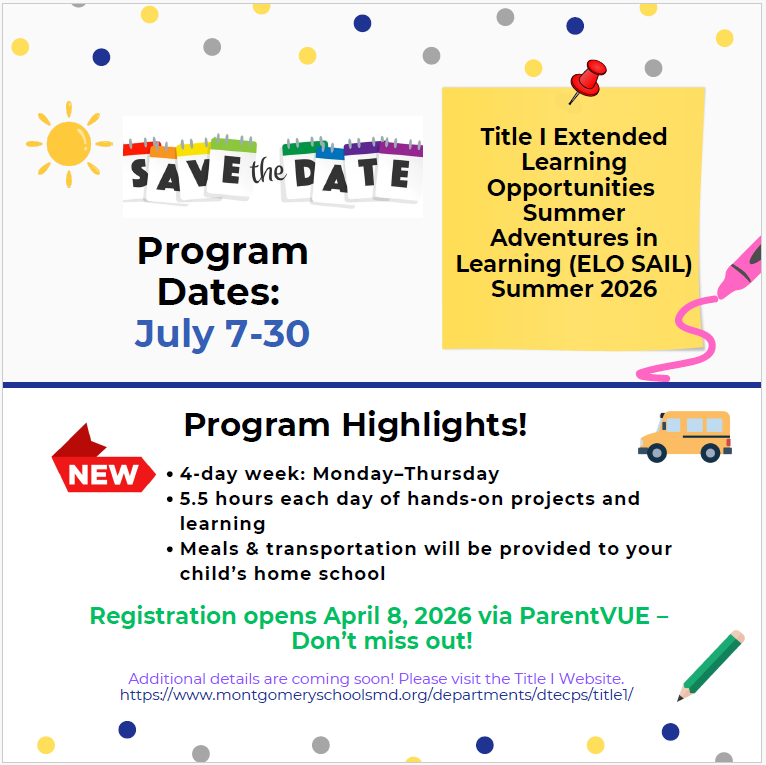 SAVE the DATE

Program Dates:
July 7-30

Title I Extended Learning Opportunities Summer Adventures in Learning (ELO SAIL) Summer 2026

Program Highlights!

NEW

• 4-day week: Monday–Thursday
• 5.5 hours each day of hands-on projects and learning
• Meals & transportation will be provided to your child's home school

Registration opens April 8, 2026 via ParentVUE – Don't miss out!

Additional details are coming soon! Please visit the Title I Website.
https://www.montgomeryschoolsmd.org/departments/dtecps/title1/